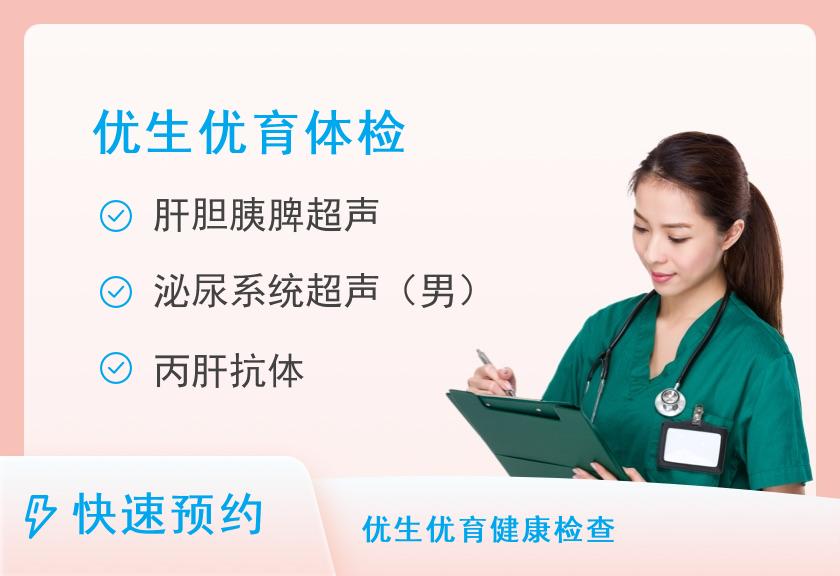 优生优育体检

肝胆胰脾超声

泌尿系统超声（男）

丙肝抗体

快速预约

优生优育健康检查